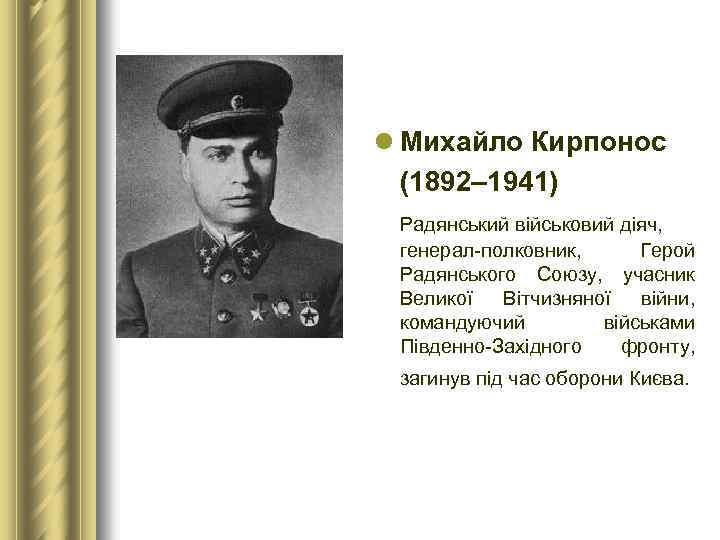 Михайло Кирпонос (1892–1941)

Радянський військовий діяч, генерал-полковник, Герой Радянського Союзу, учасник Великої Вітчизняної війни, командуючий військами Південно-Західного фронту, загинув під час оборони Києва.